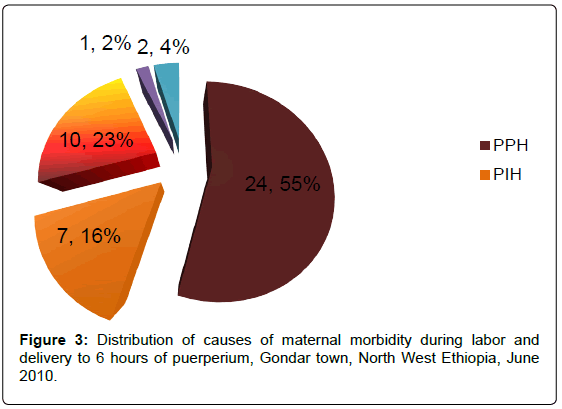 1, 2%
2, 4%
10, 23%
24, 55%
7, 16%

PPH
PIH

**Figure 3:** Distribution of causes of maternal morbidity during labor and delivery to 6 hours of puerperium, Gondar town, North West Ethiopia, June 2010.